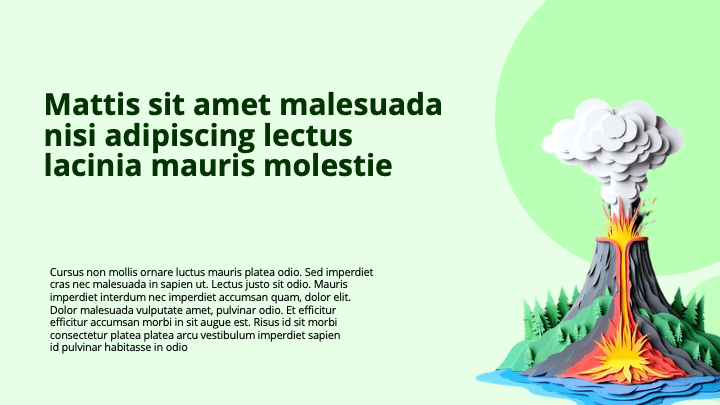 Mattis sit amet malesuada nisi adipiscing lectus lacinia mauris molestie

Cursus non mollis ornare luctus mauris platea odio. Sed imperdiet cras nec malesuada in sapien ut. Lectus justo sit odio. Mauris imperdiet interdum nec imperdiet accumsan quam, dolor elit. Dolor malesuada vulputate amet, pulvinar odio. Et efficitur efficitur accumsan morbi in sit augue est. Risus id sit morbi consectetur platea platea arcu vestibulum imperdiet sapien id pulvinar habitasse in odio